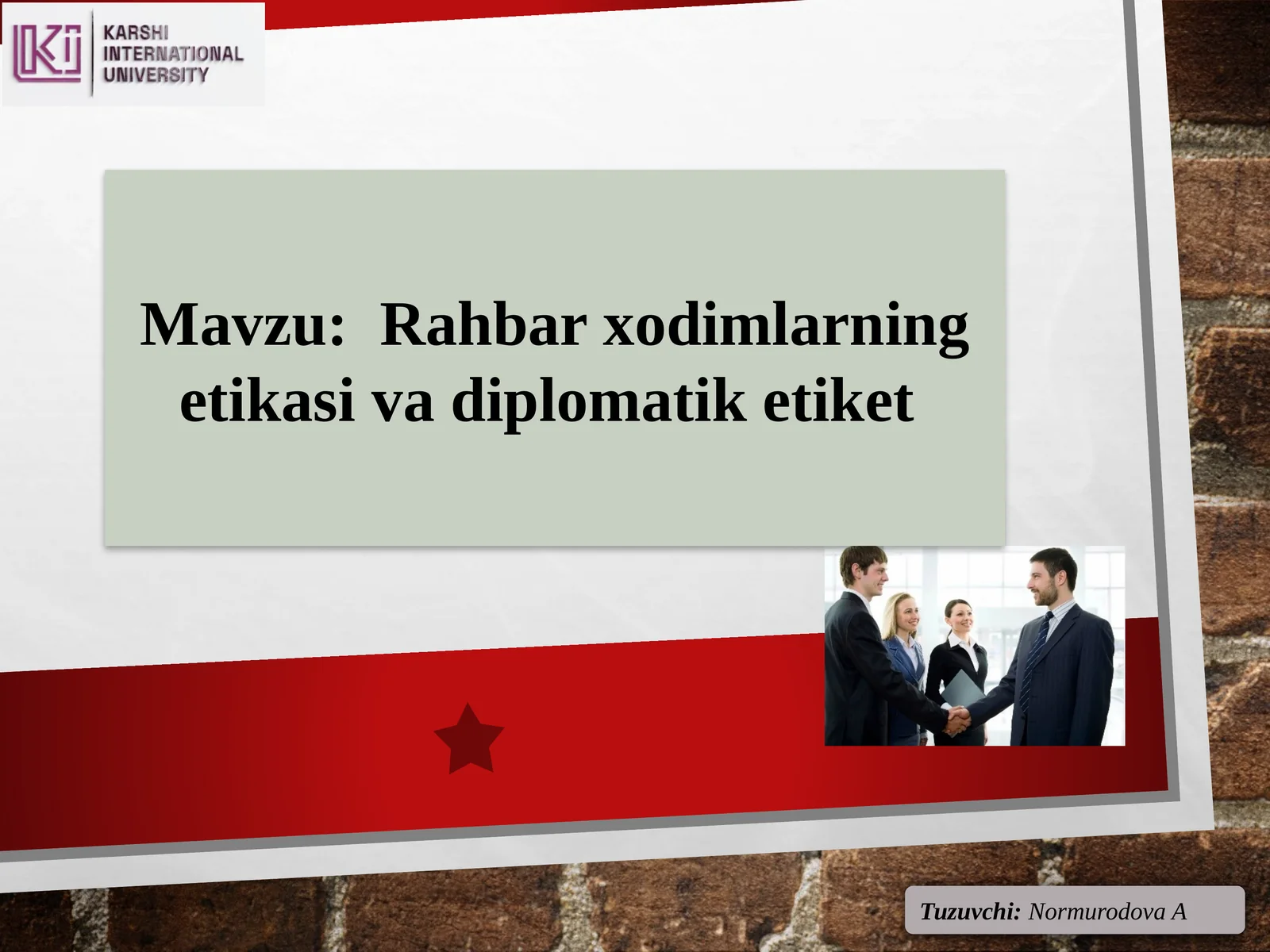 KARSHI INTERNATIONAL UNIVERSITY

Mavzu: Rahbar xodimlarning etikasi va diplomatik etiket

Tuzuvchi: Normurodova A